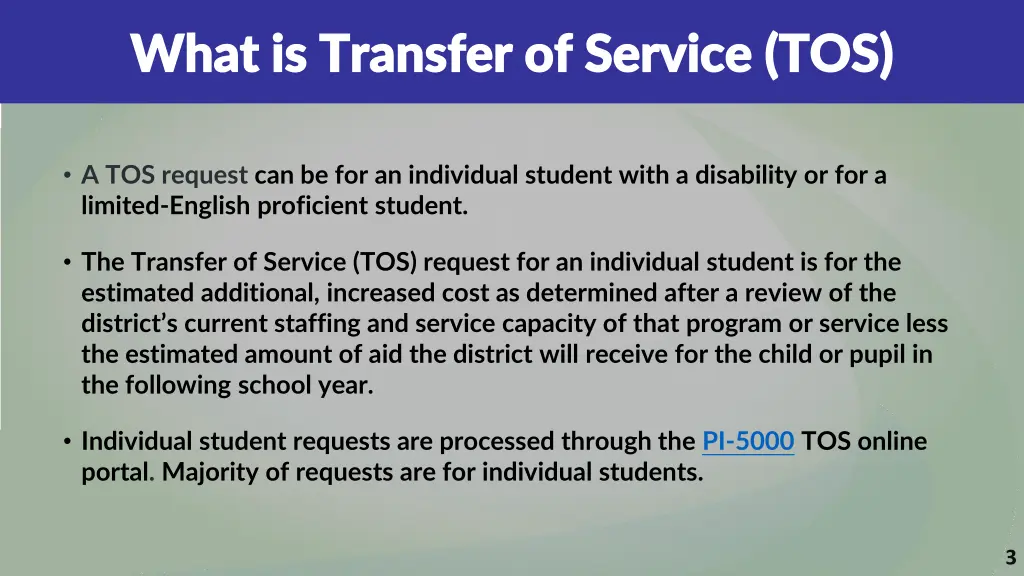 What is Transfer of Service (TOS)

• A TOS request can be for an individual student with a disability or for a limited-English proficient student.

• The Transfer of Service (TOS) request for an individual student is for the estimated additional, increased cost as determined after a review of the district's current staffing and service capacity of that program or service less the estimated amount of aid the district will receive for the child or pupil in the following school year.

• Individual student requests are processed through the PI-5000 TOS online portal. Majority of requests are for individual students.

3